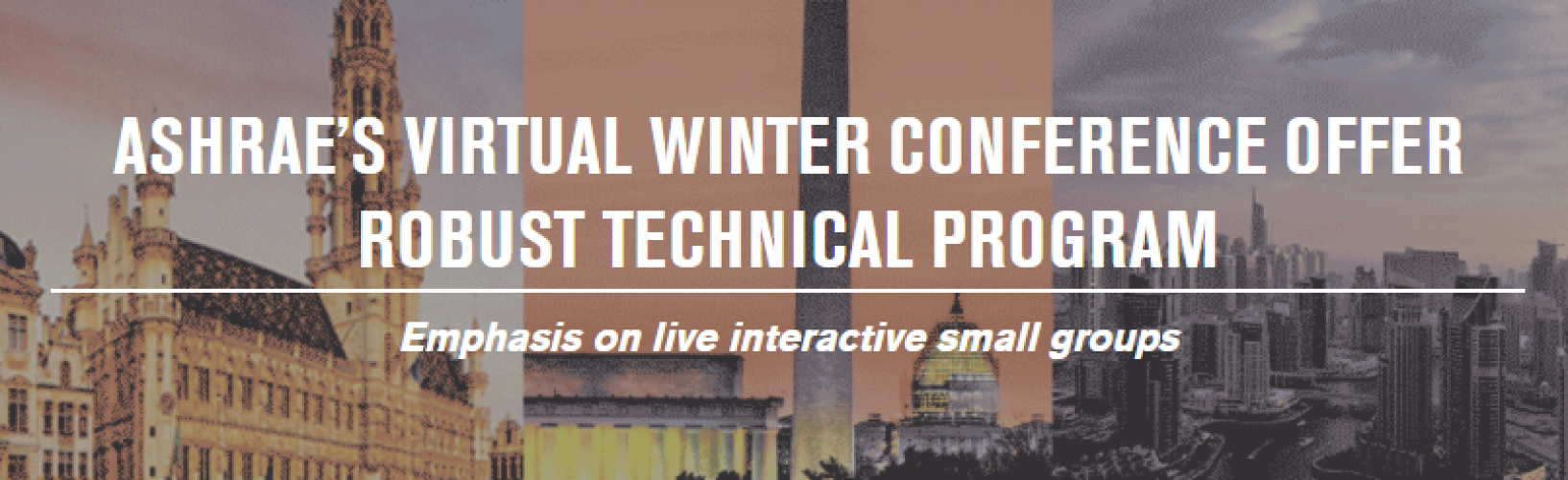 ASHRAE'S VIRTUAL WINTER CONFERENCE OFFER ROBUST TECHNICAL PROGRAM

Emphasis on live interactive small groups